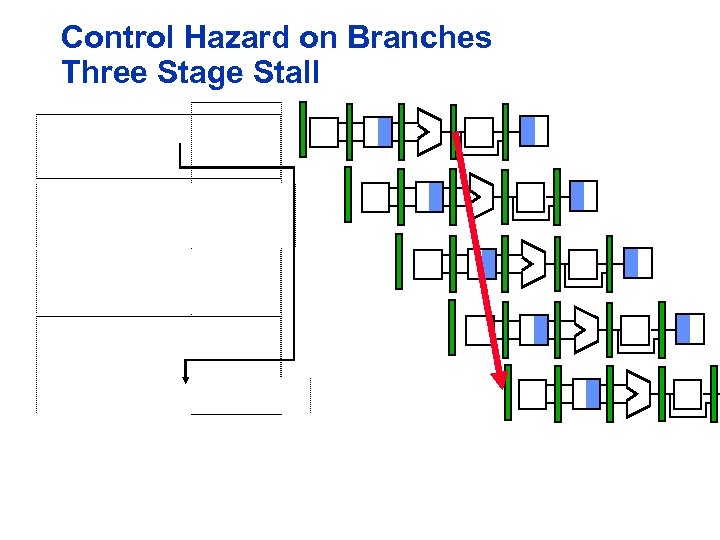 Control Hazard on Branches
Three Stage Stall